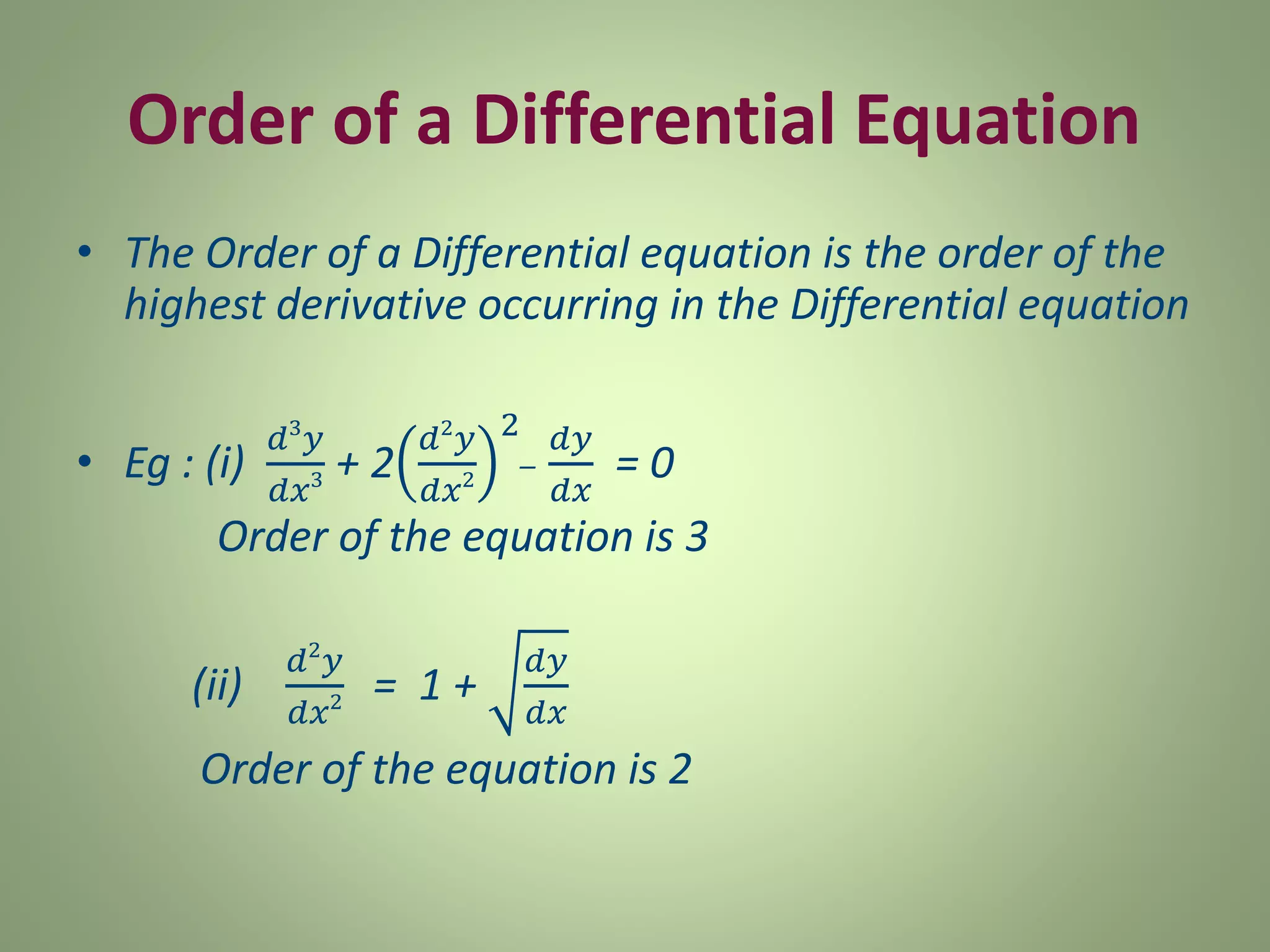 Order of a Differential Equation

• The Order of a Differential equation is the order of the highest derivative occurring in the Differential equation

• Eg : (i) $\frac{d^3y}{dx^3} + 2\left(\frac{d^2y}{dx^2}\right)^2 - \frac{dy}{dx} = 0$

Order of the equation is 3

(ii) $\frac{d^2y}{dx^2} = 1 + \sqrt{\frac{dy}{dx}}$

Order of the equation is 2